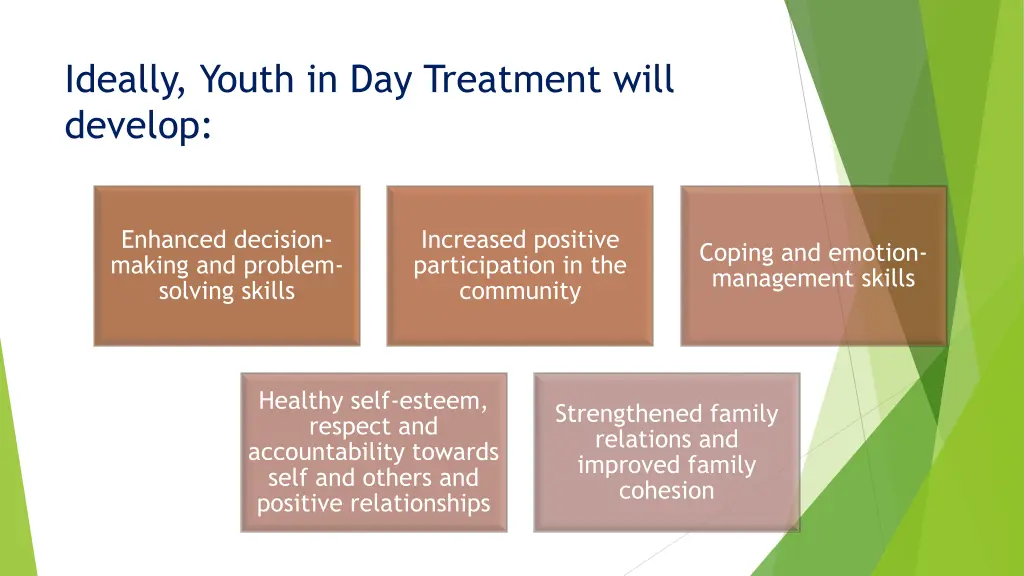 Ideally, Youth in Day Treatment will develop:

Enhanced decision-making and problem-solving skills

Increased positive participation in the community

Coping and emotion-management skills

Healthy self-esteem, respect and accountability towards self and others and positive relationships

Strengthened family relations and improved family cohesion